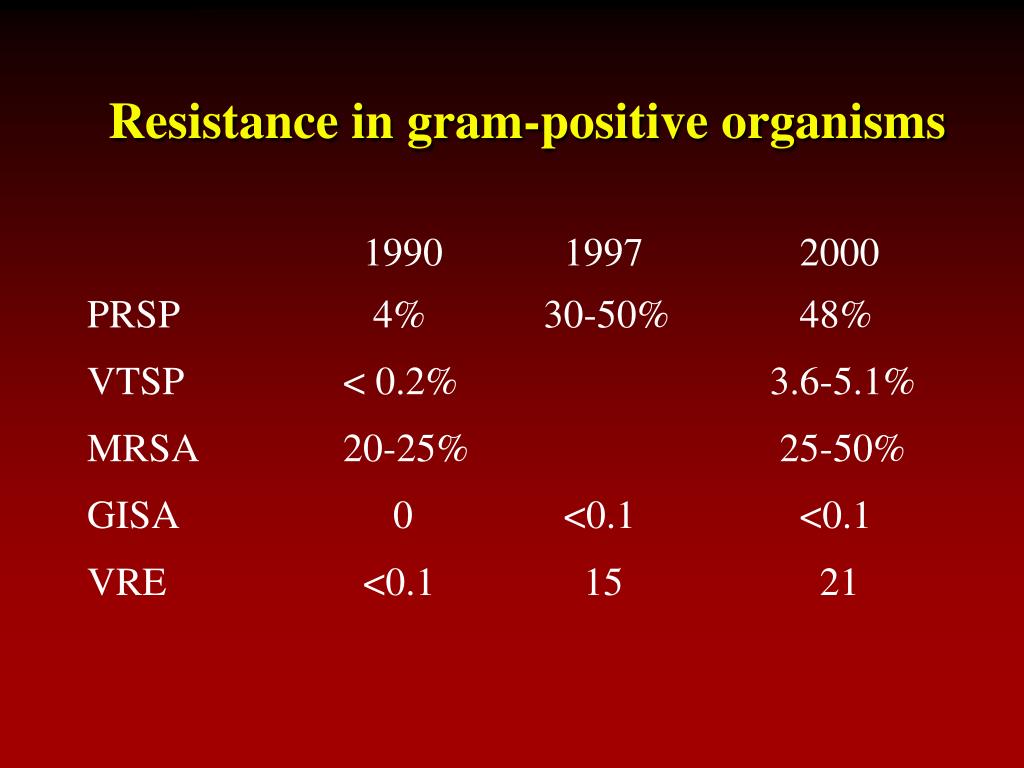 Resistance in gram-positive organisms

|  | 1990 | 1997 | 2000 |
|---|---|---|---|
| PRSP | 4% | 30-50% | 48% |
| VTSP | < 0.2% |  | 3.6-5.1% |
| MRSA | 20-25% |  | 25-50% |
| GISA | 0 | <0.1 | <0.1 |
| VRE | <0.1 | 15 | 21 |